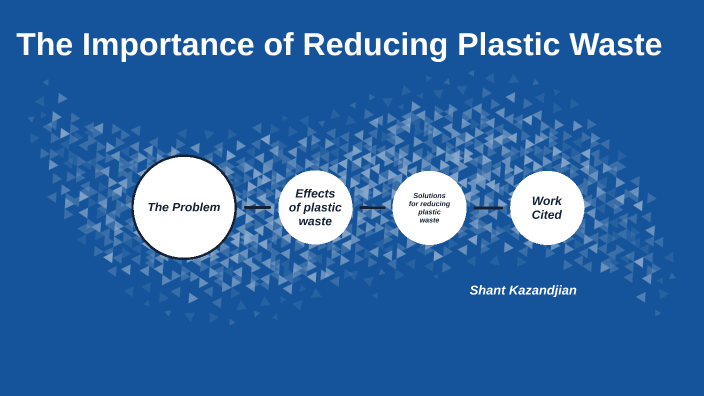 The Importance of Reducing Plastic Waste

The Problem

Effects of plastic waste

Solutions for reducing plastic waste

Work Cited

Shant Kazandjian